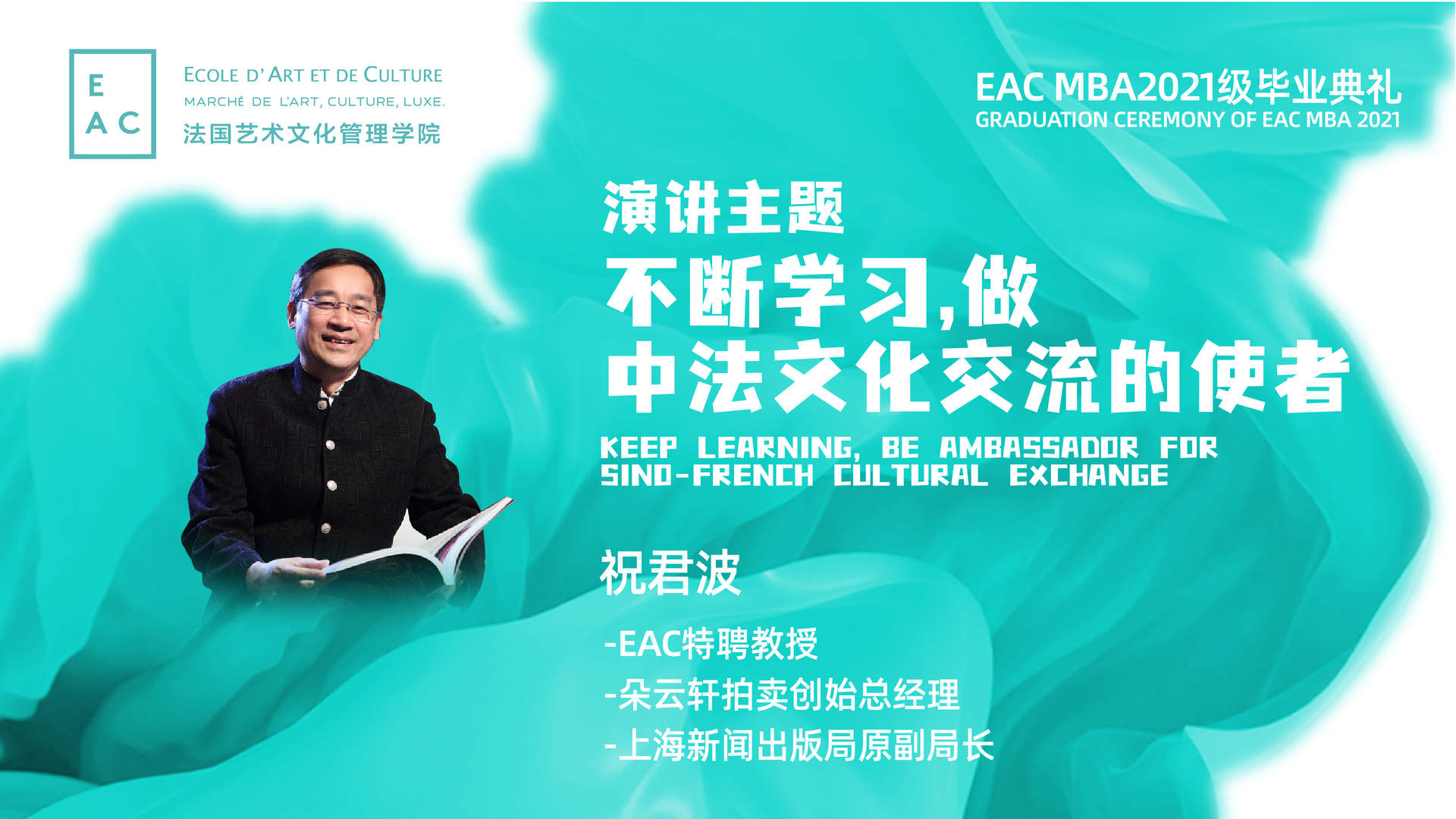 E
A C

ECOLE D'ART ET DE CULTURE
MARCHÉ DE L'ART, CULTURE, LUXE.
法国艺术文化管理学院

EAC MBA2021级毕业典礼
GRADUATION CEREMONY OF EAC MBA 2021

演讲主题
不断学习,做
中法文化交流的使者
KEEP LEARNING, BE AMBASSADOR FOR SINO-FRENCH CULTURAL EXCHANGE

祝君波

-EAC特聘教授
-朵云轩拍卖创始总经理
-上海新闻出版局原副局长